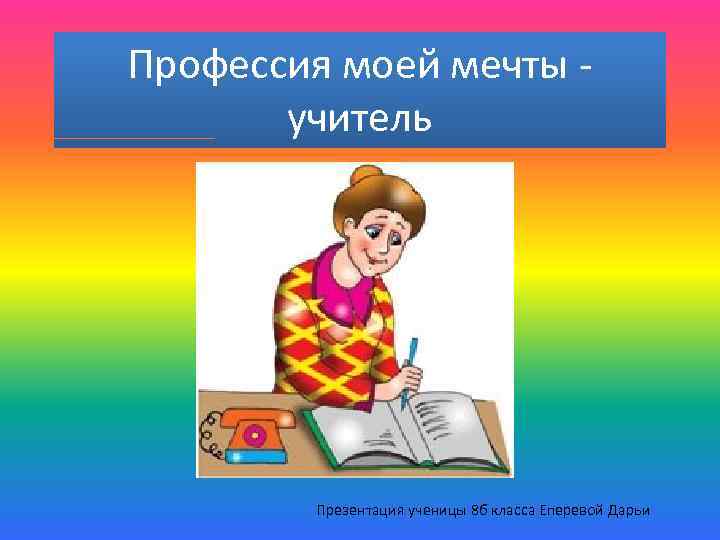 Профессия моей мечты - учитель

Презентация ученицы 8б класса Еперевой Дарьи